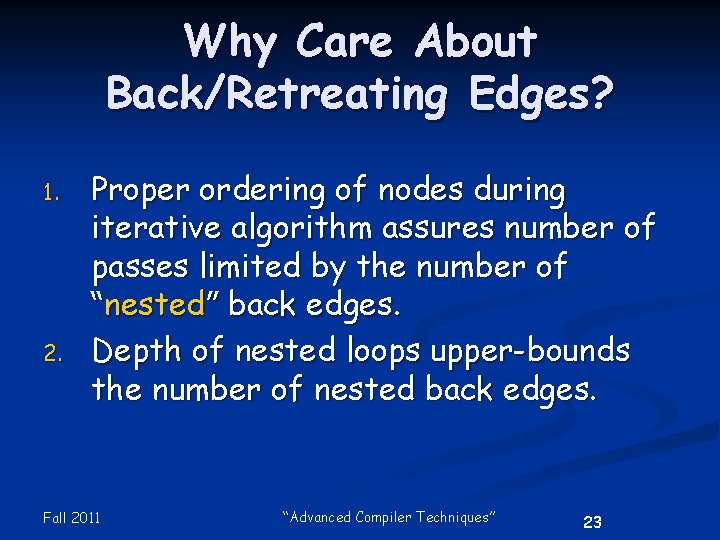 Why Care About Back/Retreating Edges?

1. Proper ordering of nodes during iterative algorithm assures number of passes limited by the number of “nested” back edges.

2. Depth of nested loops upper-bounds the number of nested back edges.

Fall 2011

“Advanced Compiler Techniques”

23